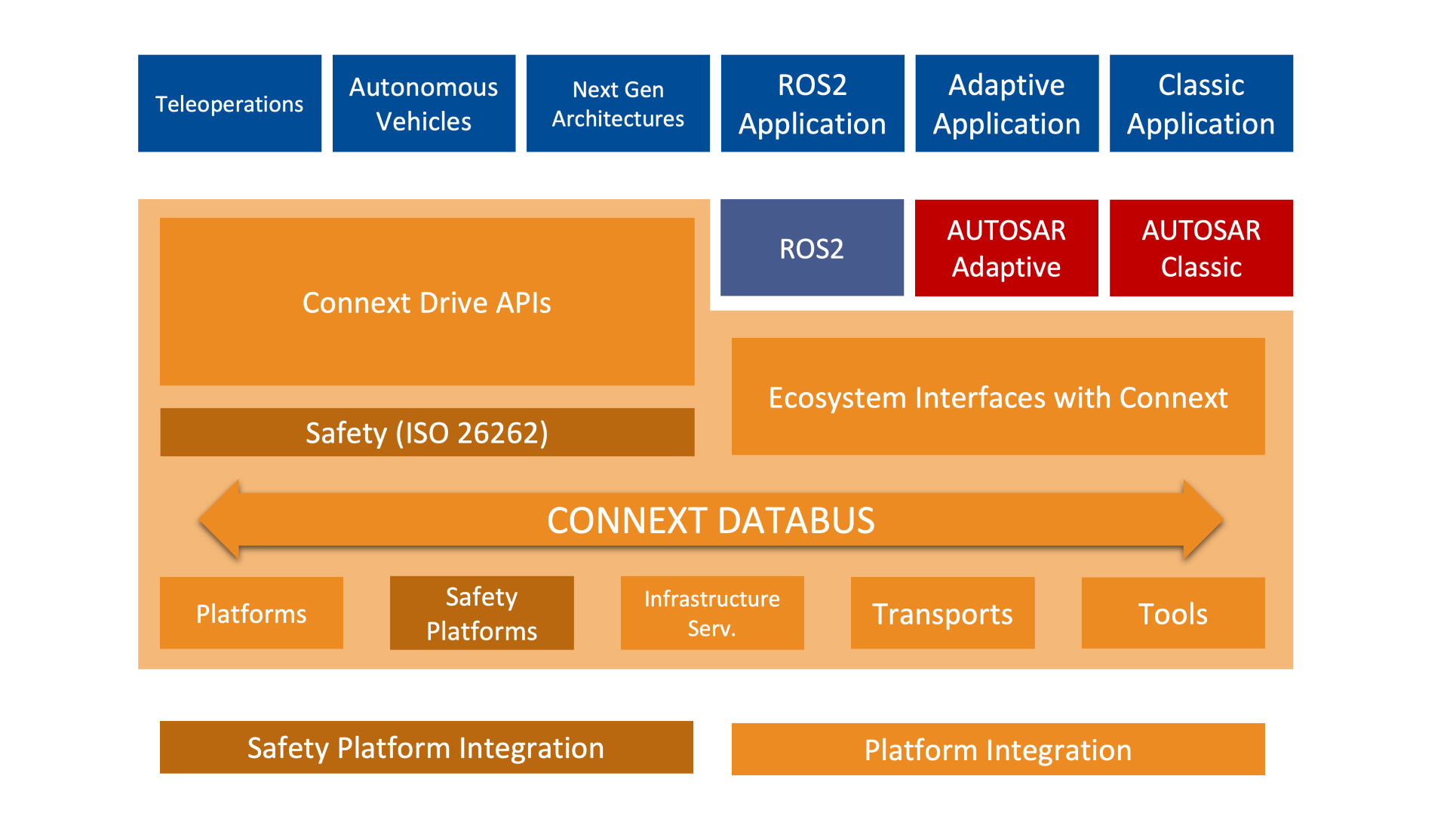 Teleoperations

Autonomous Vehicles

Next Gen Architectures

ROS2 Application

Adaptive Application

Classic Application

Connext Drive APIs

ROS2

AUTOSAR Adaptive

AUTOSAR Classic

Safety (ISO 26262)

Ecosystem Interfaces with Connext

CONNEXT DATABUS

Platforms

Safety Platforms

Infrastructure Serv.

Transports

Tools

Safety Platform Integration

Platform Integration